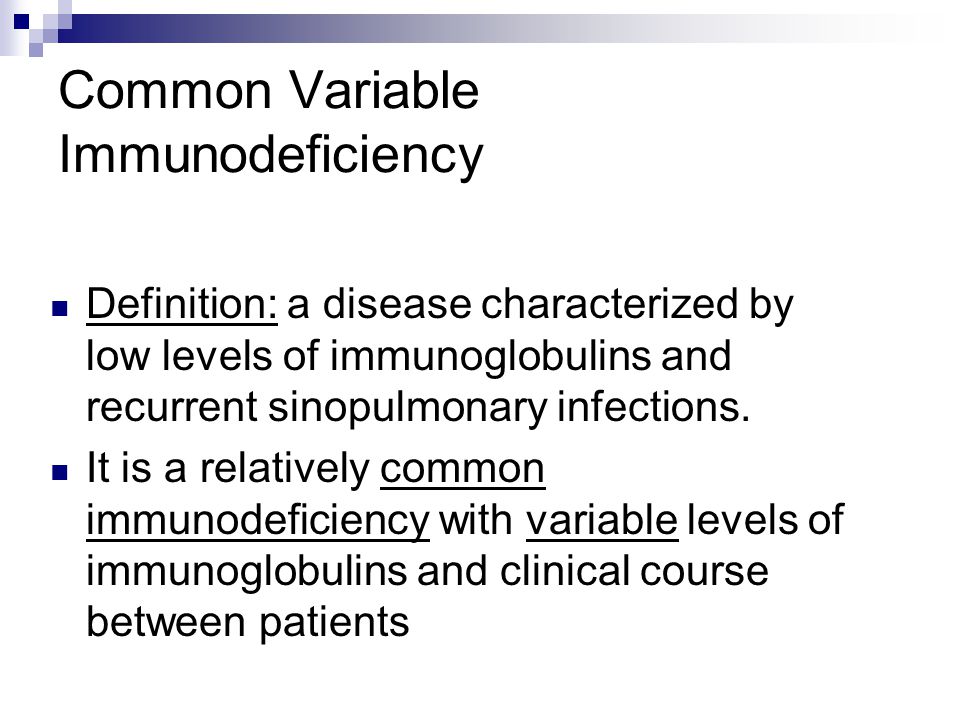 Common Variable Immunodeficiency

Definition: a disease characterized by low levels of immunoglobulins and recurrent sinopulmonary infections.

It is a relatively common immunodeficiency with variable levels of immunoglobulins and clinical course between patients